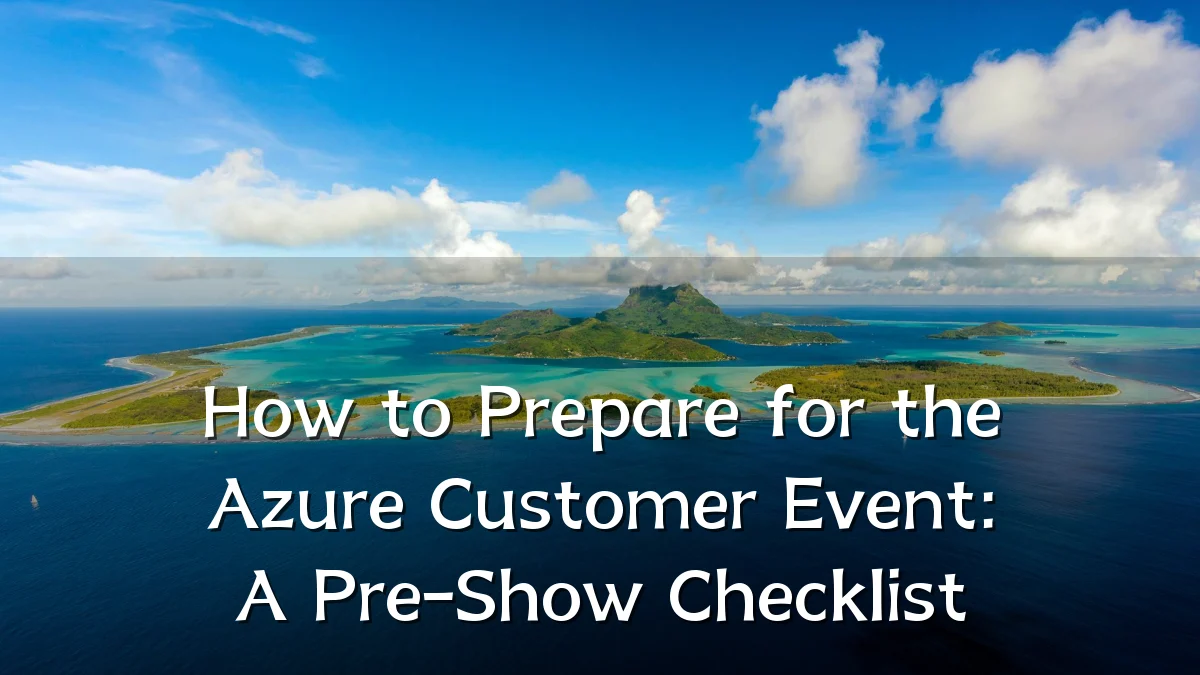 How to Prepare for the Azure Customer Event: A Pre-Show Checklist